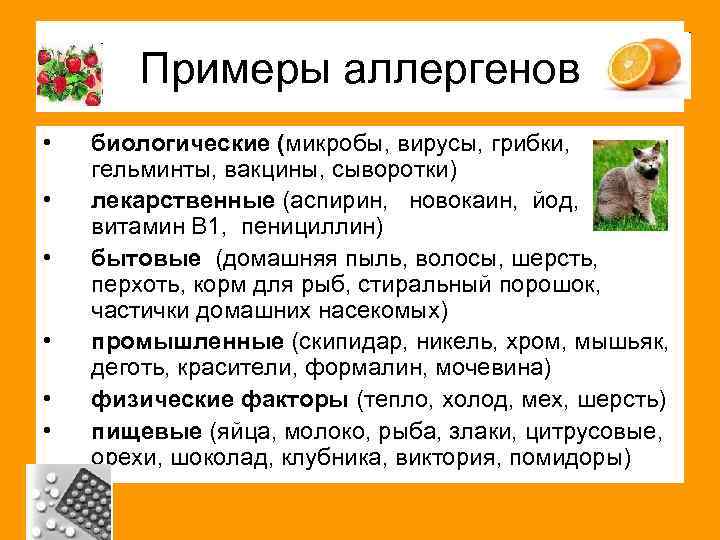 Примеры аллергенов

• биологические (микробы, вирусы, грибки, гельминты, вакцины, сыворотки)
• лекарственные (аспирин, новокаин, йод, витамин В1, пенициллин)
• бытовые (домашняя пыль, волосы, шерсть, перхоть, корм для рыб, стиральный порошок, частички домашних насекомых)
• промышленные (скипидар, никель, хром, мышьяк, деготь, красители, формалин, мочевина)
• физические факторы (тепло, холод, мех, шерсть)
• пищевые (яйца, молоко, рыба, злаки, цитрусовые, орехи, шоколад, клубника, виктория, помидоры)